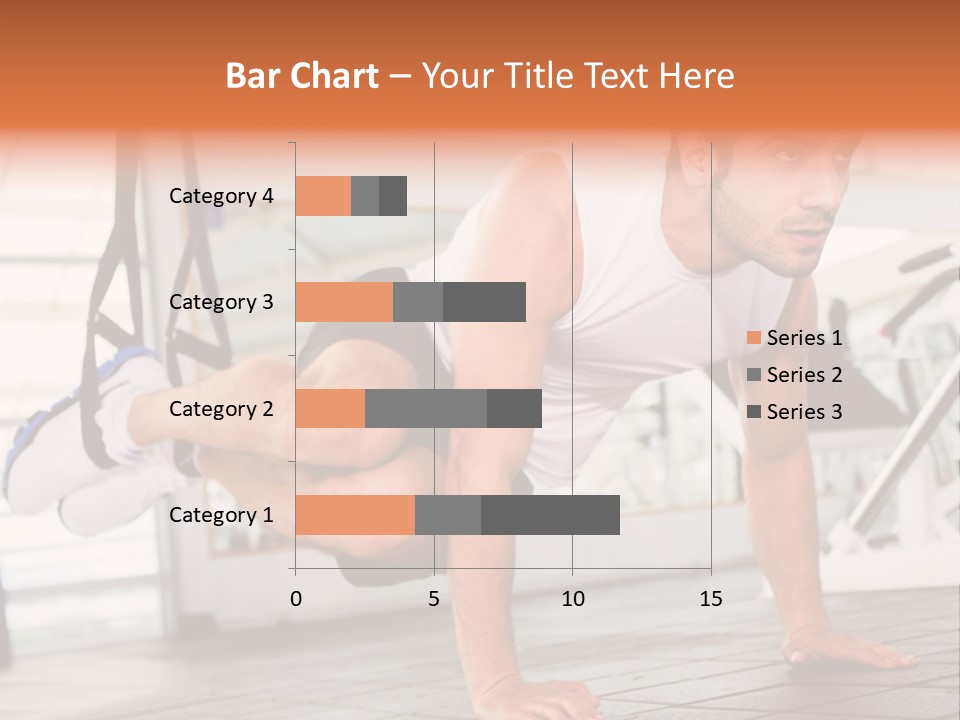 Bar Chart – Your Title Text Here

Category 4
Category 3
Category 2
Category 1

0
5
10
15

Series 1
Series 2
Series 3